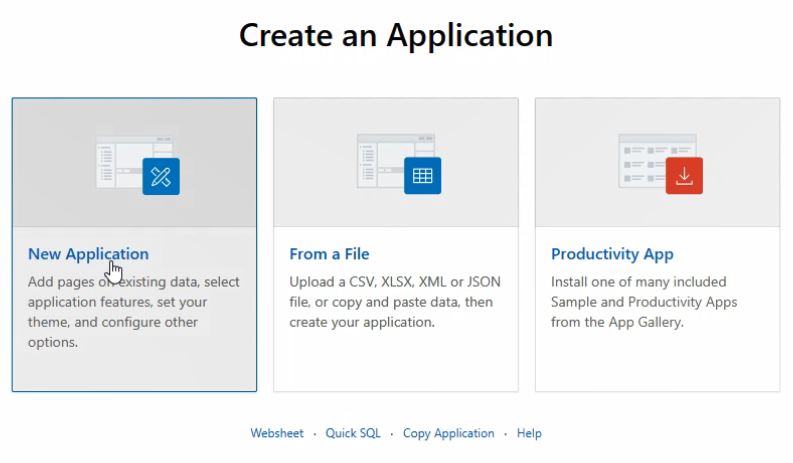 Create an Application

New Application

Add pages on existing data, select application features, set your theme, and configure other options.

From a File

Upload a CSV, XLSX, XML or JSON file, or copy and paste data, then create your application.

Productivity App

Install one of many included Sample and Productivity Apps from the App Gallery.

Websheet · Quick SQL · Copy Application · Help